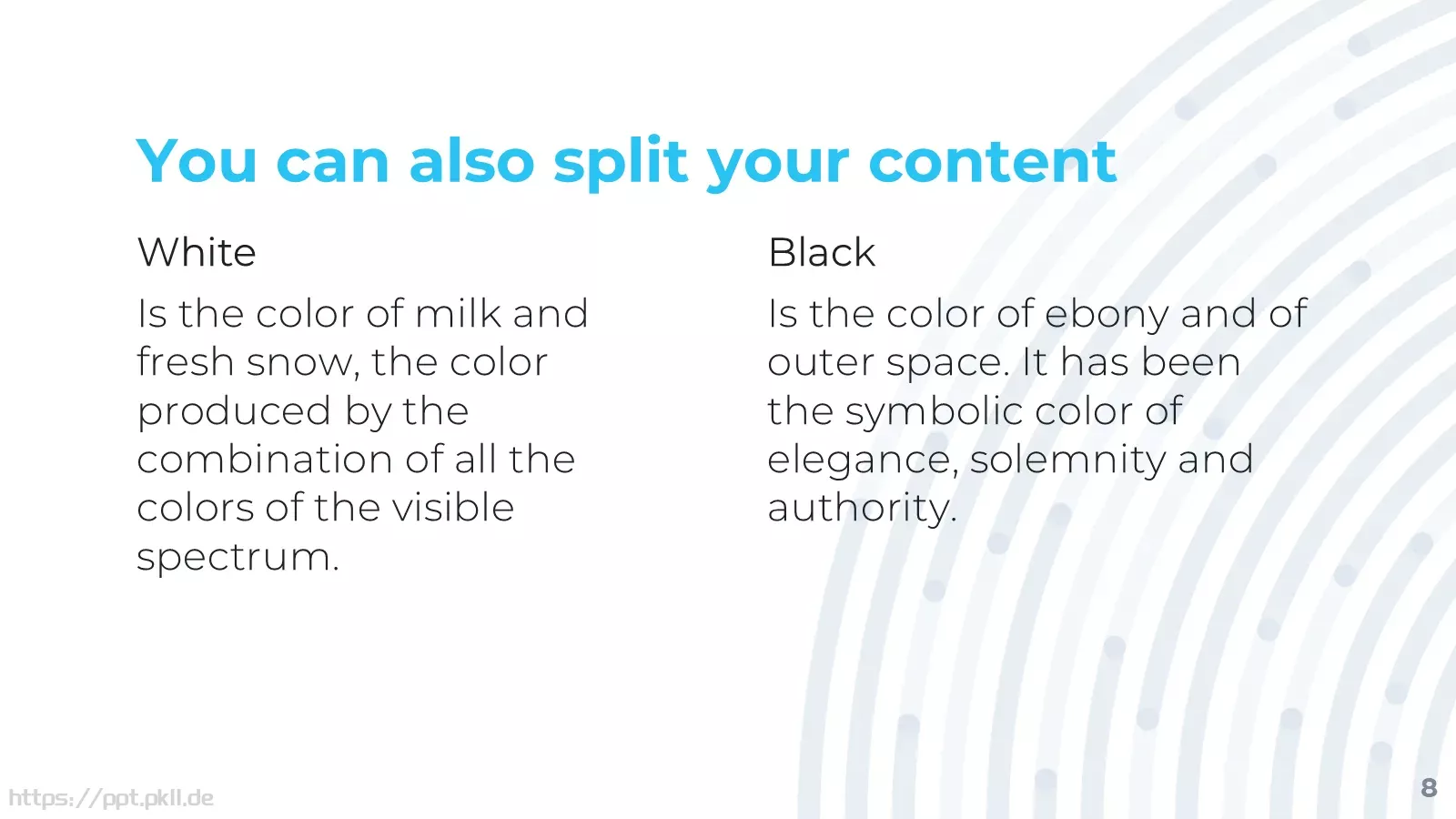 You can also split your content

White

Is the color of milk and fresh snow, the color produced by the combination of all the colors of the visible spectrum.

Black

Is the color of ebony and of outer space. It has been the symbolic color of elegance, solemnity and authority.

https://ppt.pkll.de

8